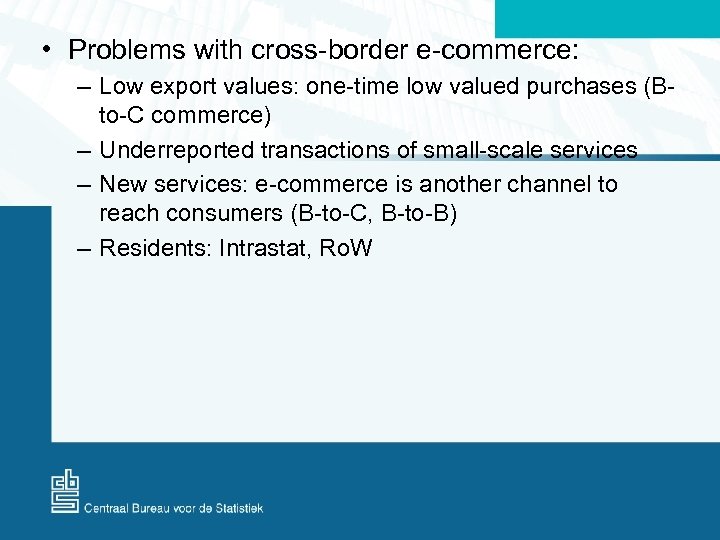 • Problems with cross-border e-commerce:

– Low export values: one-time low valued purchases (B-to-C commerce)

– Underreported transactions of small-scale services

– New services: e-commerce is another channel to reach consumers (B-to-C, B-to-B)

– Residents: Intrastat, RoW

cbs Centraal Bureau voor de Statistiek